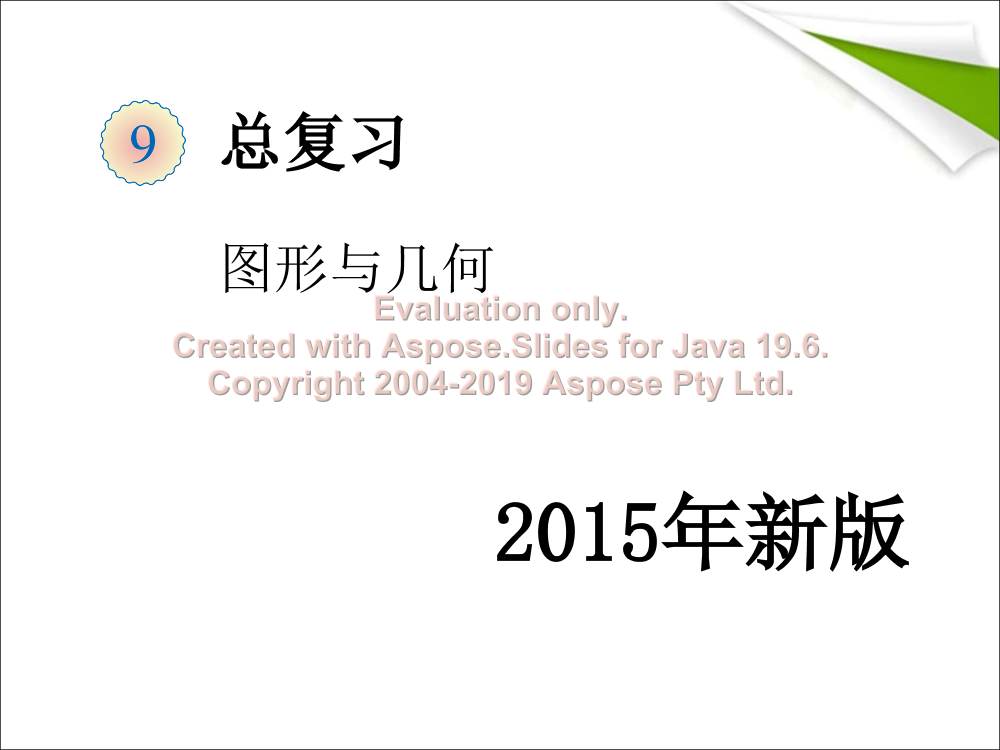 9 总复习

图形与几何

Evaluation only.
Created with Aspose.Slides for Java 19.6.
Copyright 2004-2019 Aspose Pty Ltd.

2015年新版